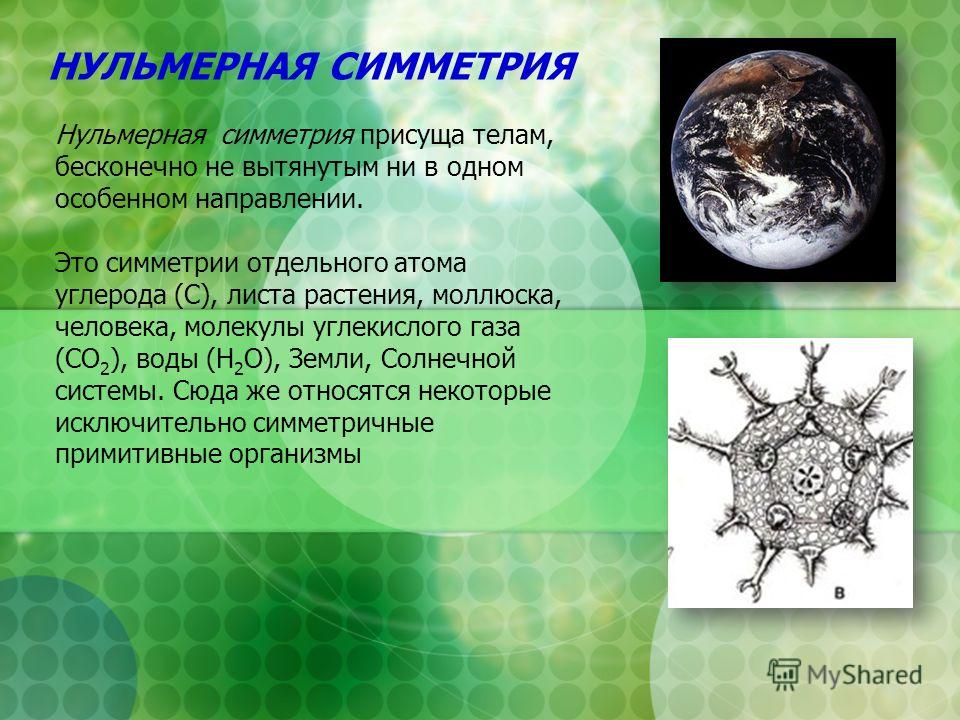 НУЛЬМЕРНАЯ СИММЕТРИЯ

Нульмерная симметрия присуща телам, бесконечно не вытянутым ни в одном особенном направлении.

Это симметрии отдельного атома углерода (С), листа растения, моллюска, человека, молекулы углекислого газа ($CO_2$), воды ($H_2O$), Земли, Солнечной системы. Сюда же относятся некоторые исключительно симметричные примитивные организмы

в

MyShared